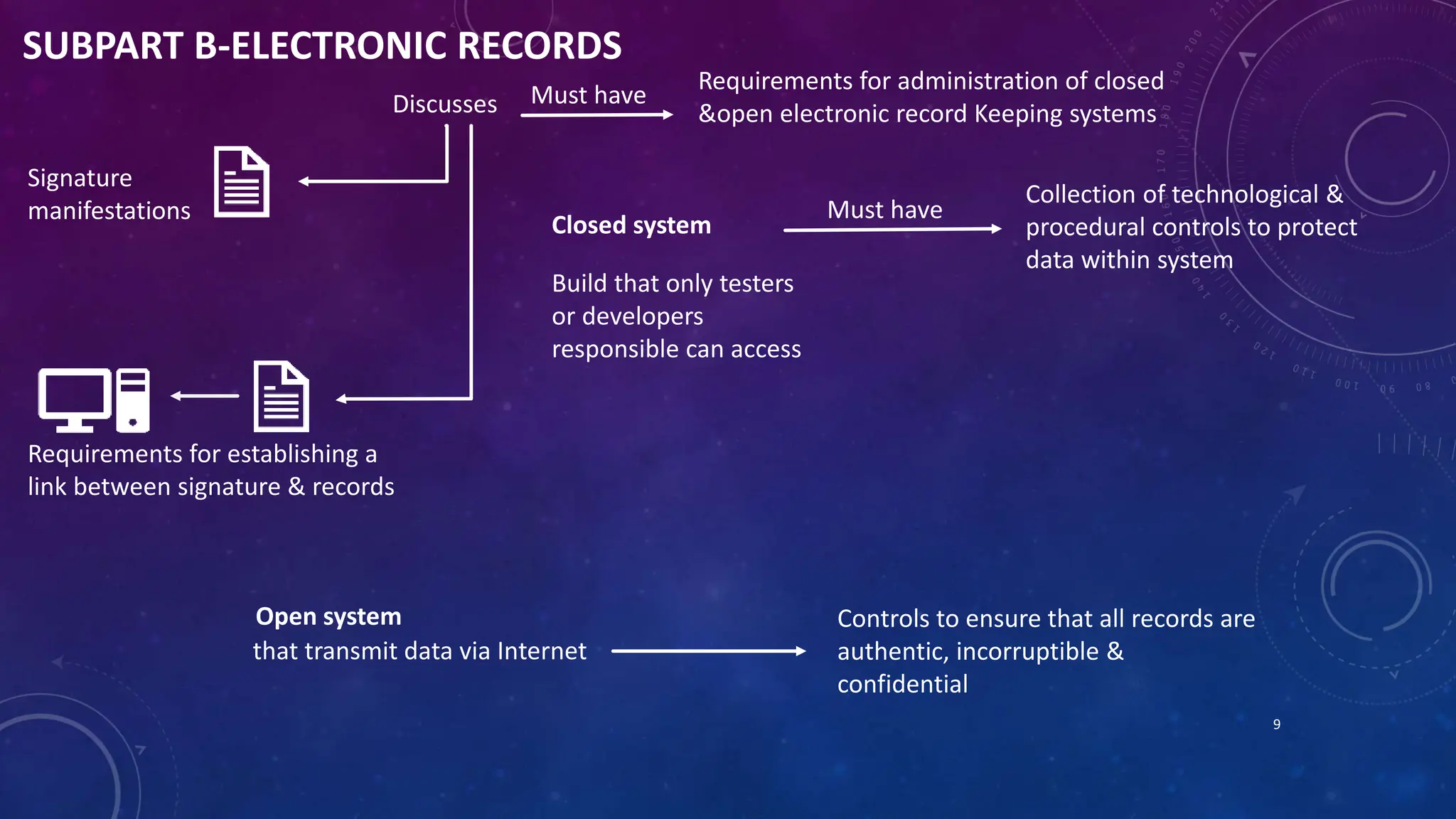 SUBPART B-ELECTRONIC RECORDS

Discusses

Must have

Requirements for administration of closed &open electronic record Keeping systems

Signature manifestations

Closed system

Must have

Collection of technological & procedural controls to protect data within system

Build that only testers or developers responsible can access

Requirements for establishing a link between signature & records

Open system
that transmit data via Internet

Controls to ensure that all records are authentic, incorruptible & confidential

9